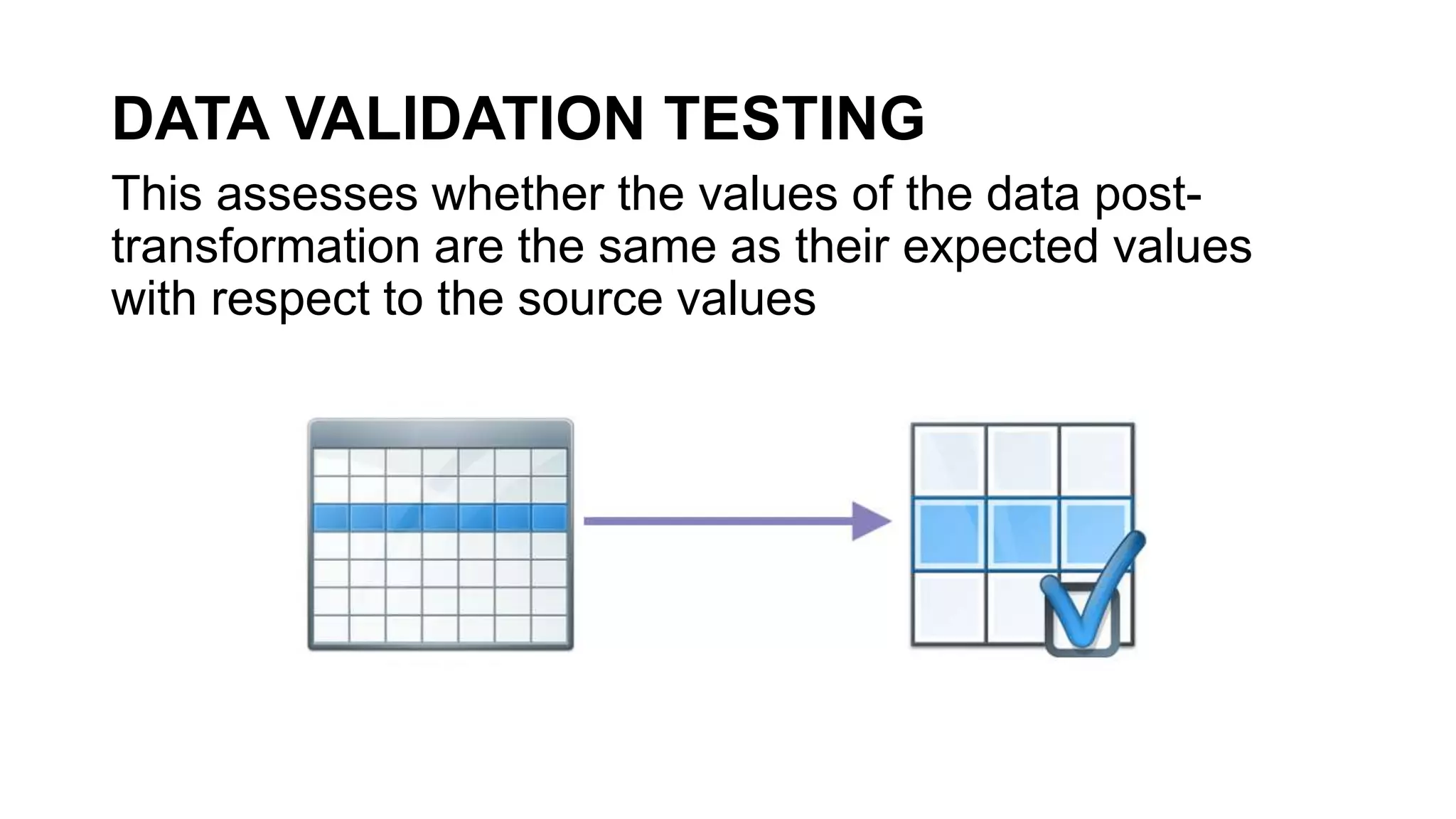 DATA VALIDATION TESTING

This assesses whether the values of the data post-transformation are the same as their expected values with respect to the source values